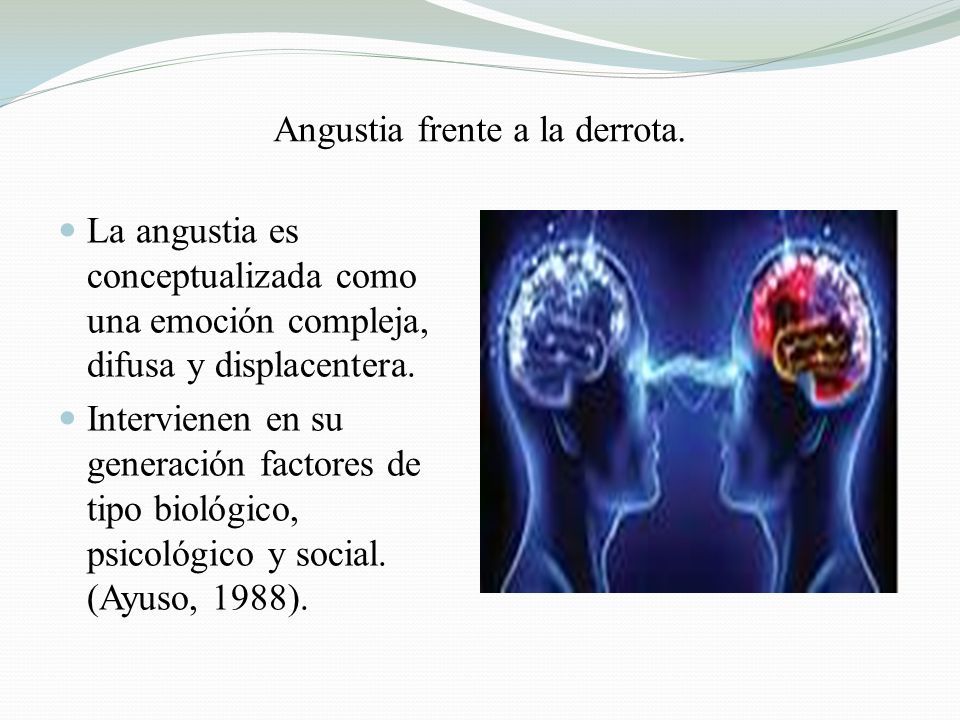 Angustia frente a la derrota.

La angustia es conceptualizada como una emoción compleja, difusa y displacentera.

Intervienen en su generación factores de tipo biológico, psicológico y social. (Ayuso, 1988).